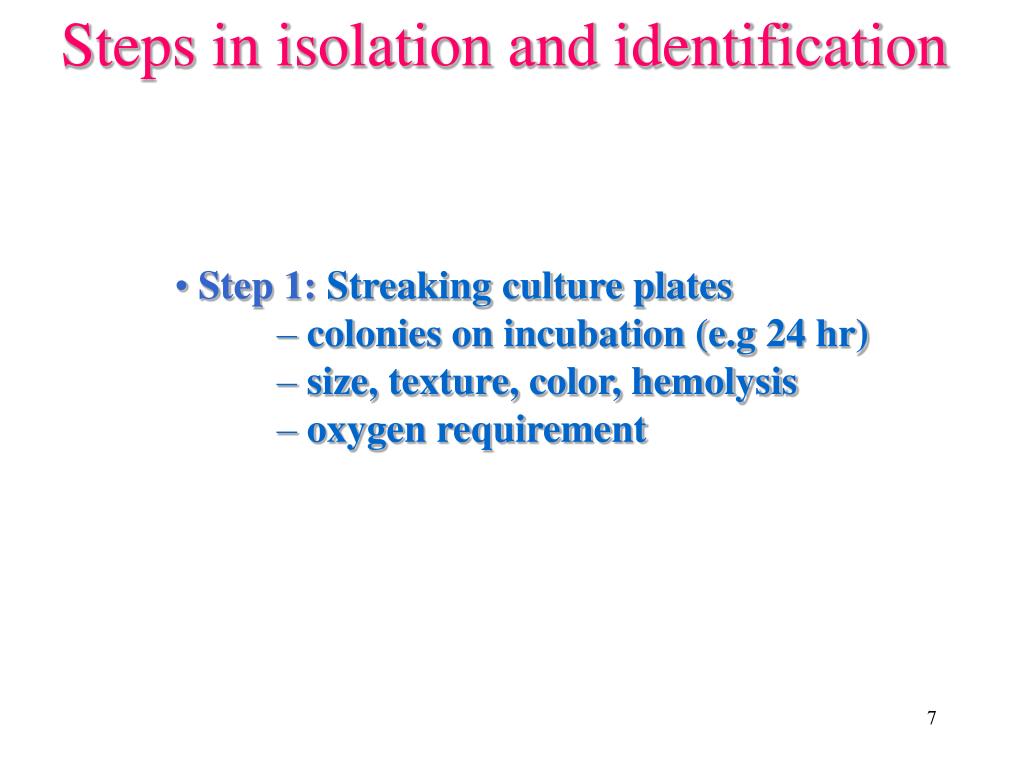 Steps in isolation and identification

• Step 1: Streaking culture plates
– colonies on incubation (e.g 24 hr)
– size, texture, color, hemolysis
– oxygen requirement

7